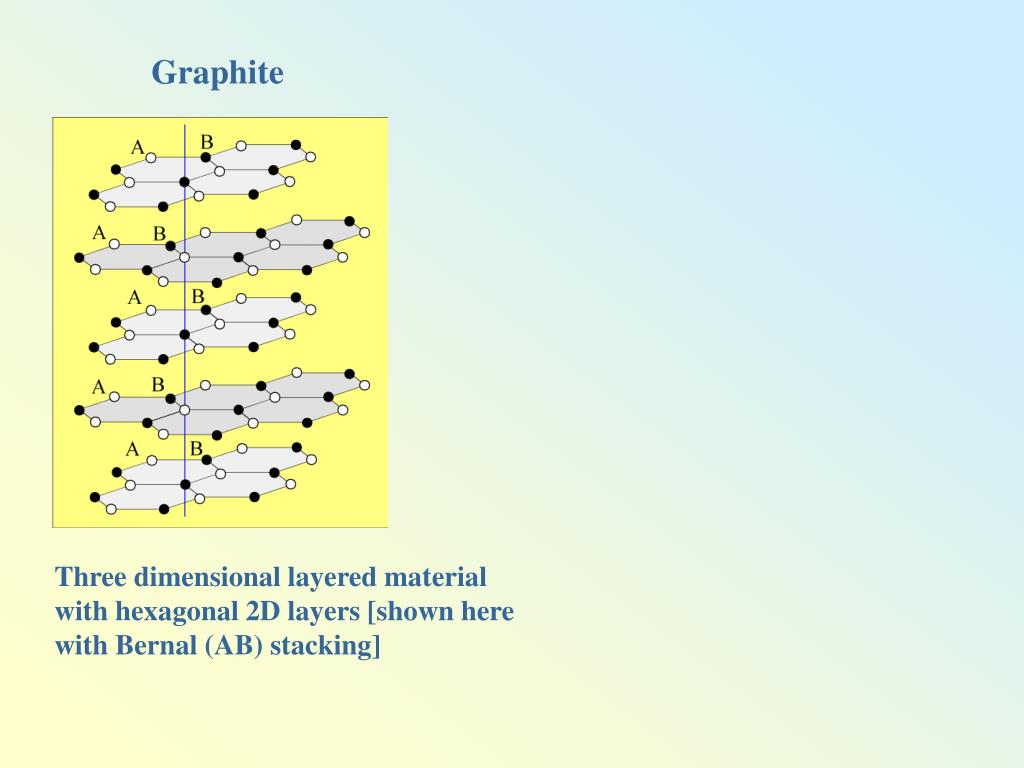 Graphite

A B
A B
A B
A B
A B

Three dimensional layered material with hexagonal 2D layers [shown here with Bernal (AB) stacking]